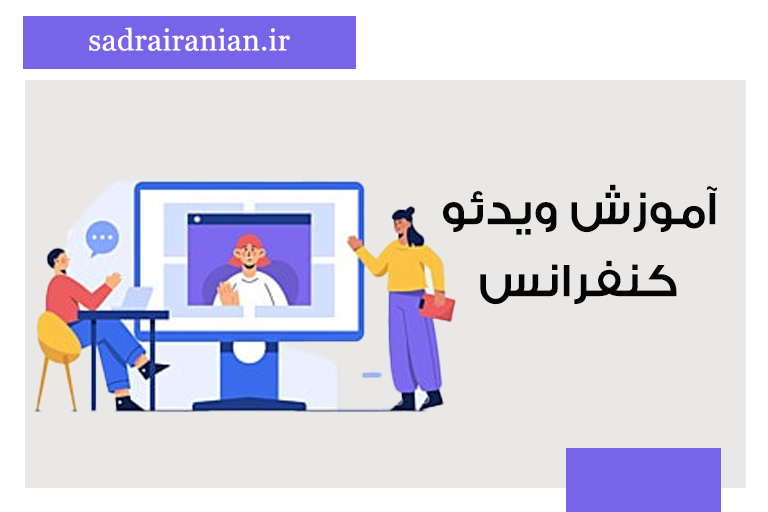 sadrairanian.ir

آموزش ویدئو کنفرانس